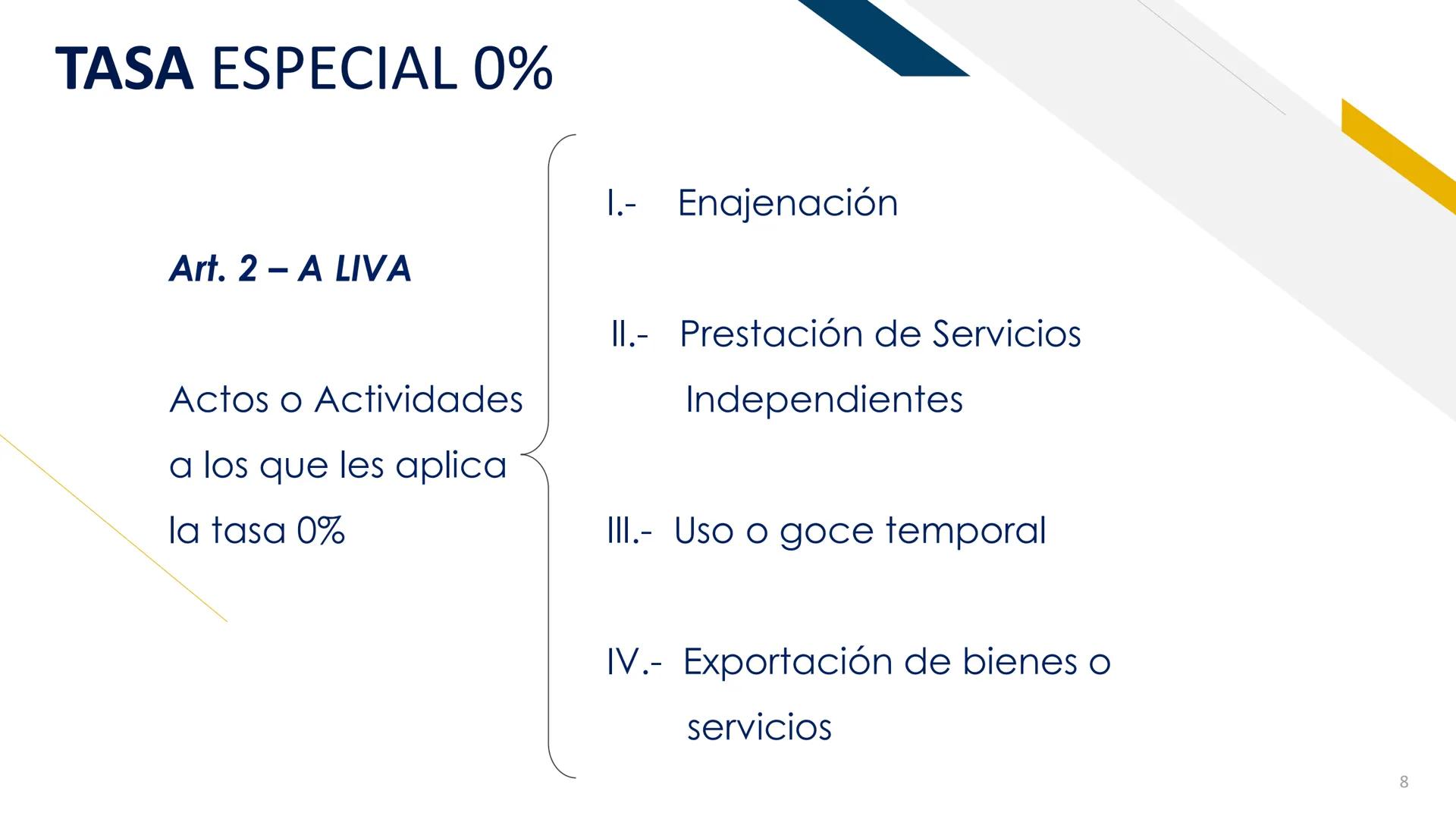 TASA ESPECIAL 0%

Art. 2 – A LIVA

Actos o Actividades a los que les aplica la tasa 0%

I.- Enajenación

II.- Prestación de Servicios Independientes

III.- Uso o goce temporal

IV.- Exportación de bienes o servicios

8